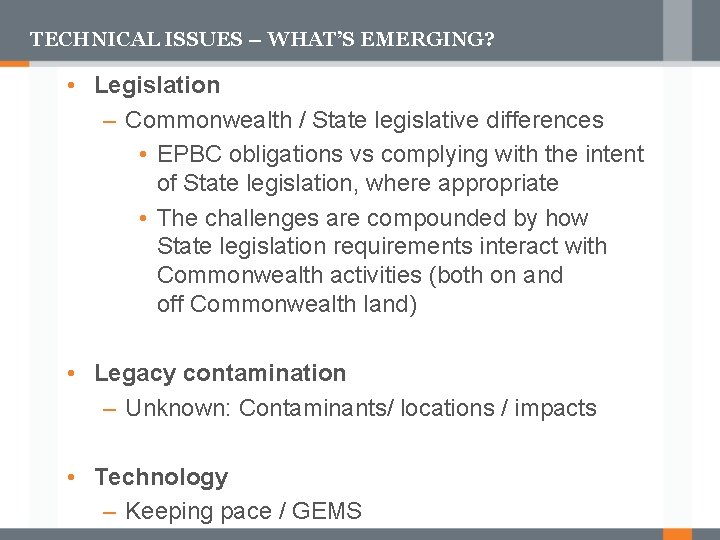 TECHNICAL ISSUES – WHAT'S EMERGING?

• Legislation
– Commonwealth / State legislative differences
• EPBC obligations vs complying with the intent of State legislation, where appropriate
• The challenges are compounded by how State legislation requirements interact with Commonwealth activities (both on and off Commonwealth land)

• Legacy contamination
– Unknown: Contaminants/ locations / impacts

• Technology
– Keeping pace / GEMS